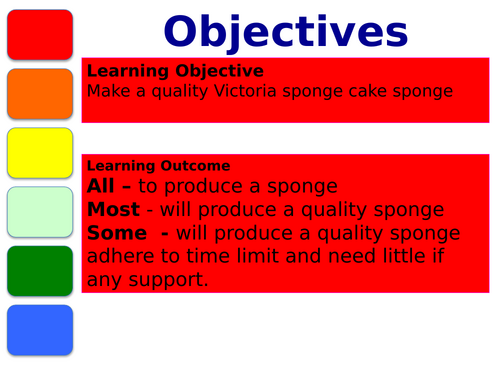 Objectives

Learning Objective
Make a quality Victoria sponge cake sponge

Learning Outcome
All – to produce a sponge
Most - will produce a quality sponge
Some - will produce a quality sponge adhere to time limit and need little if any support.